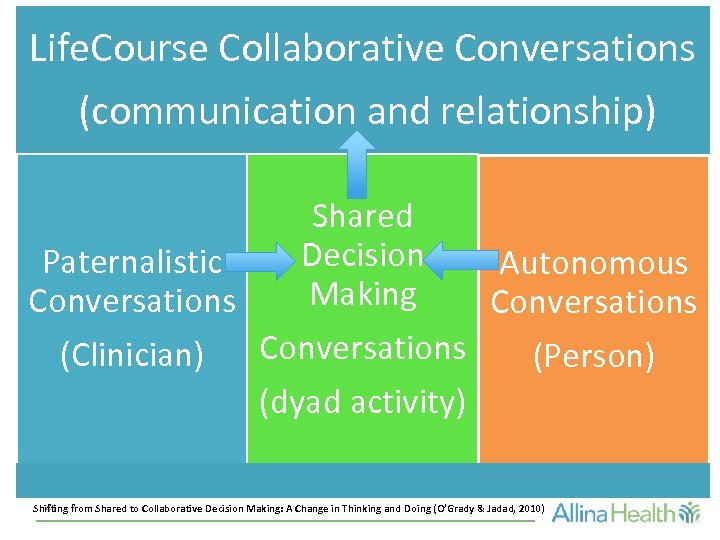 LifeCourse Collaborative Conversations (communication and relationship)

Paternalistic Conversations (Clinician)

Shared Decision Making Conversations (dyad activity)

Autonomous Conversations (Person)

Shifting from Shared to Collaborative Decision Making: A Change in Thinking and Doing (O'Grady & Jadad, 2010)

Allina Health